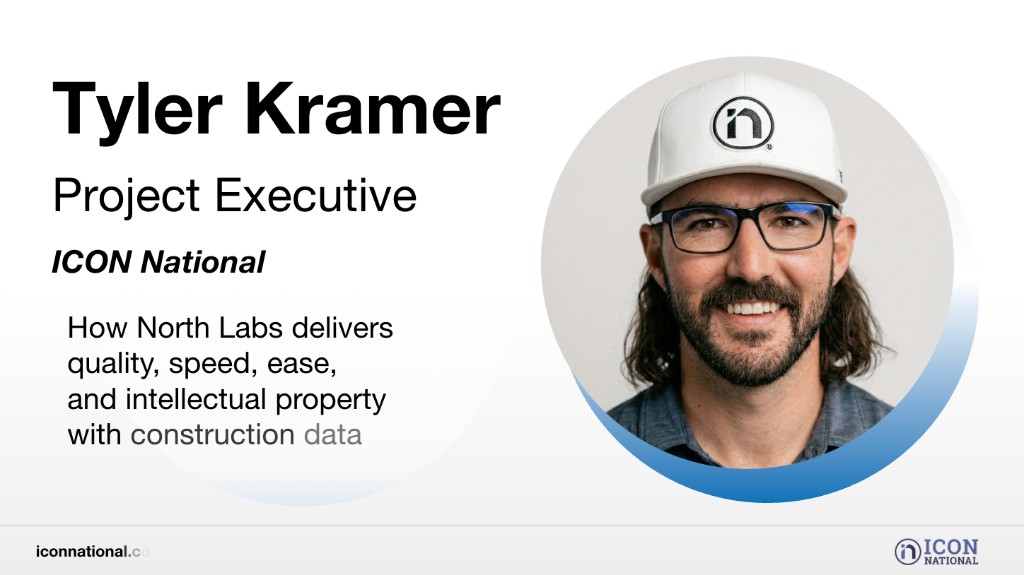 Tyler Kramer

Project Executive

ICON National

How North Labs delivers quality, speed, ease, and intellectual property with construction data

iconnational.co

ICON NATIONAL